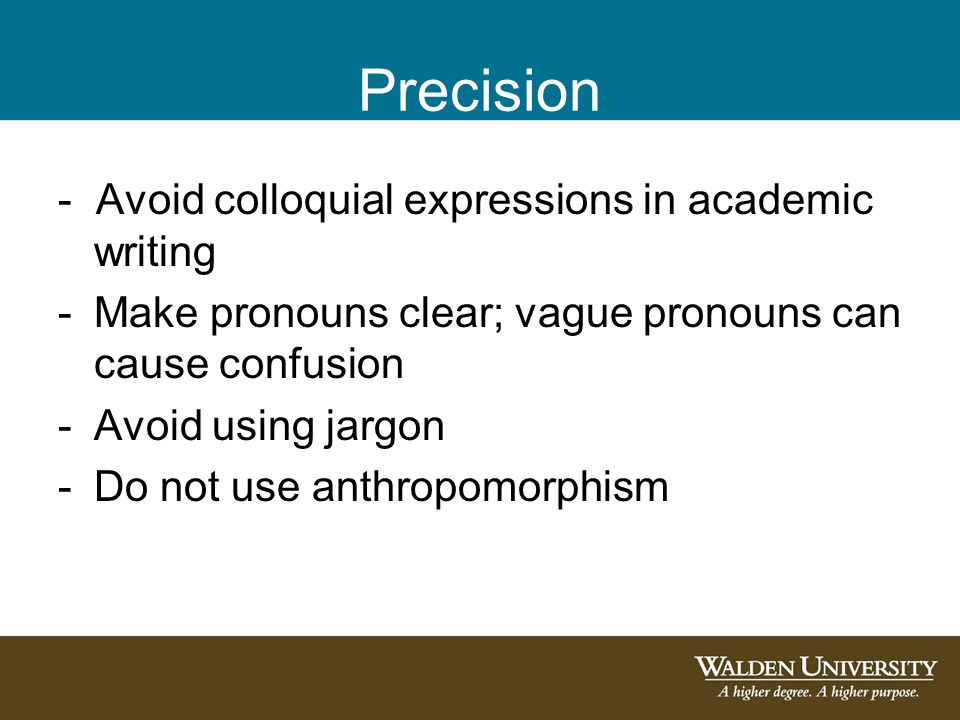 Precision

- Avoid colloquial expressions in academic writing
- Make pronouns clear; vague pronouns can cause confusion
- Avoid using jargon
- Do not use anthropomorphism

WALDEN UNIVERSITY
A higher degree. A higher purpose.